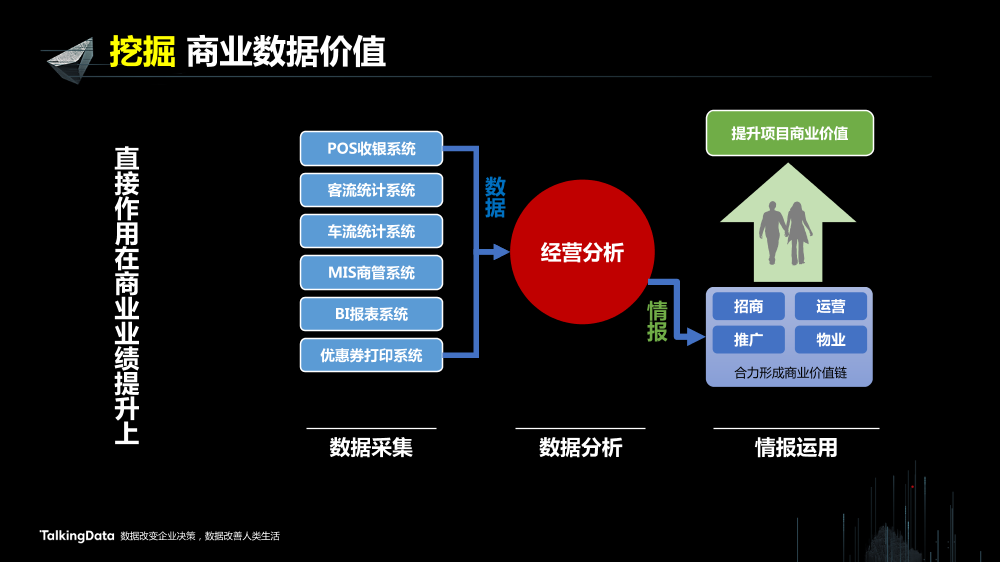 挖掘 商业数据价值

直接作用在商业业绩提升上

POS收银系统

客流统计系统

车流统计系统

MIS商管系统

BI报表系统

优惠券打印系统

数据

经营分析

情报

提升项目商业价值

招商

运营

推广

物业

合力形成商业价值链

数据采集

数据分析

情报运用

TalkingData 数据改变企业决策，数据改善人类生活